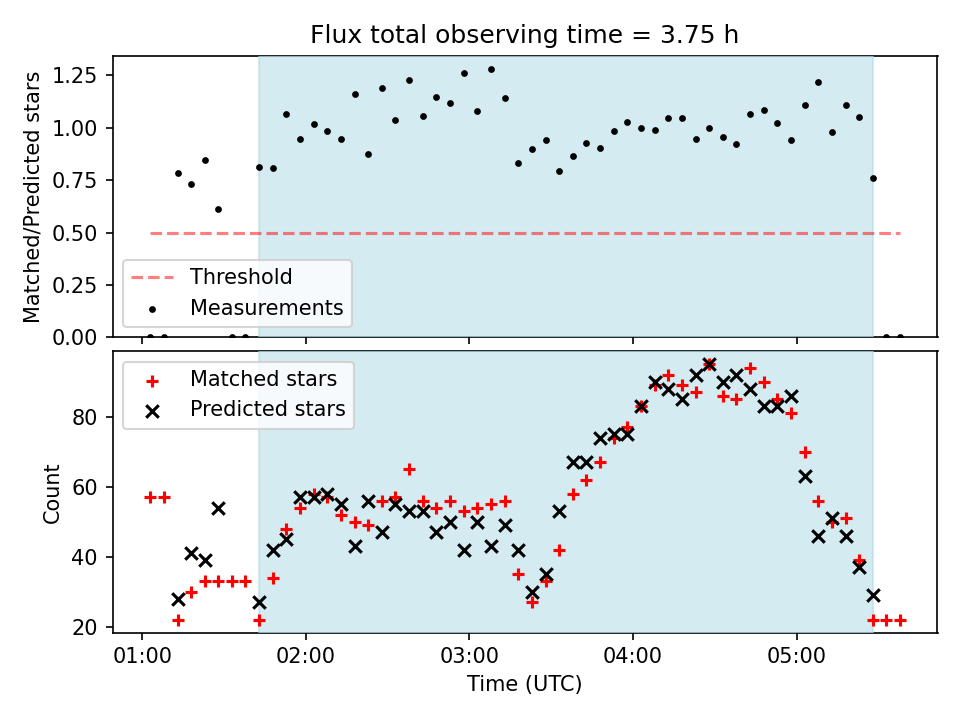 Flux total observing time = 3.75 h

Matched/Predicted stars

1.25
1.00
0.75
0.50
0.25
0.00

Threshold
Measurements

Matched stars
Predicted stars

Count

80
60
40
20

01:00
02:00
03:00
04:00
05:00

Time (UTC)